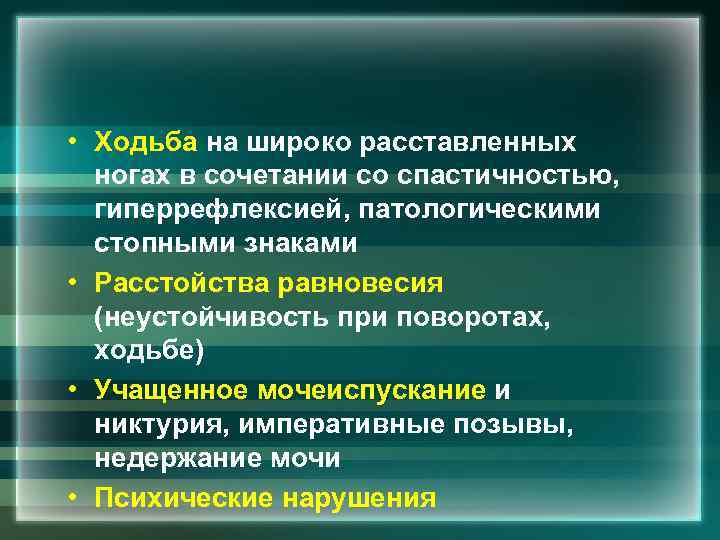 • Ходьба на широко расставленных ногах в сочетании со спастичностью, гиперрефлексией, патологическими стопными знаками

• Расстойства равновесия (неустойчивость при поворотах, ходьбе)

• Учащенное мочеиспускание и никтурия, императивные позывы, недержание мочи

• Психические нарушения